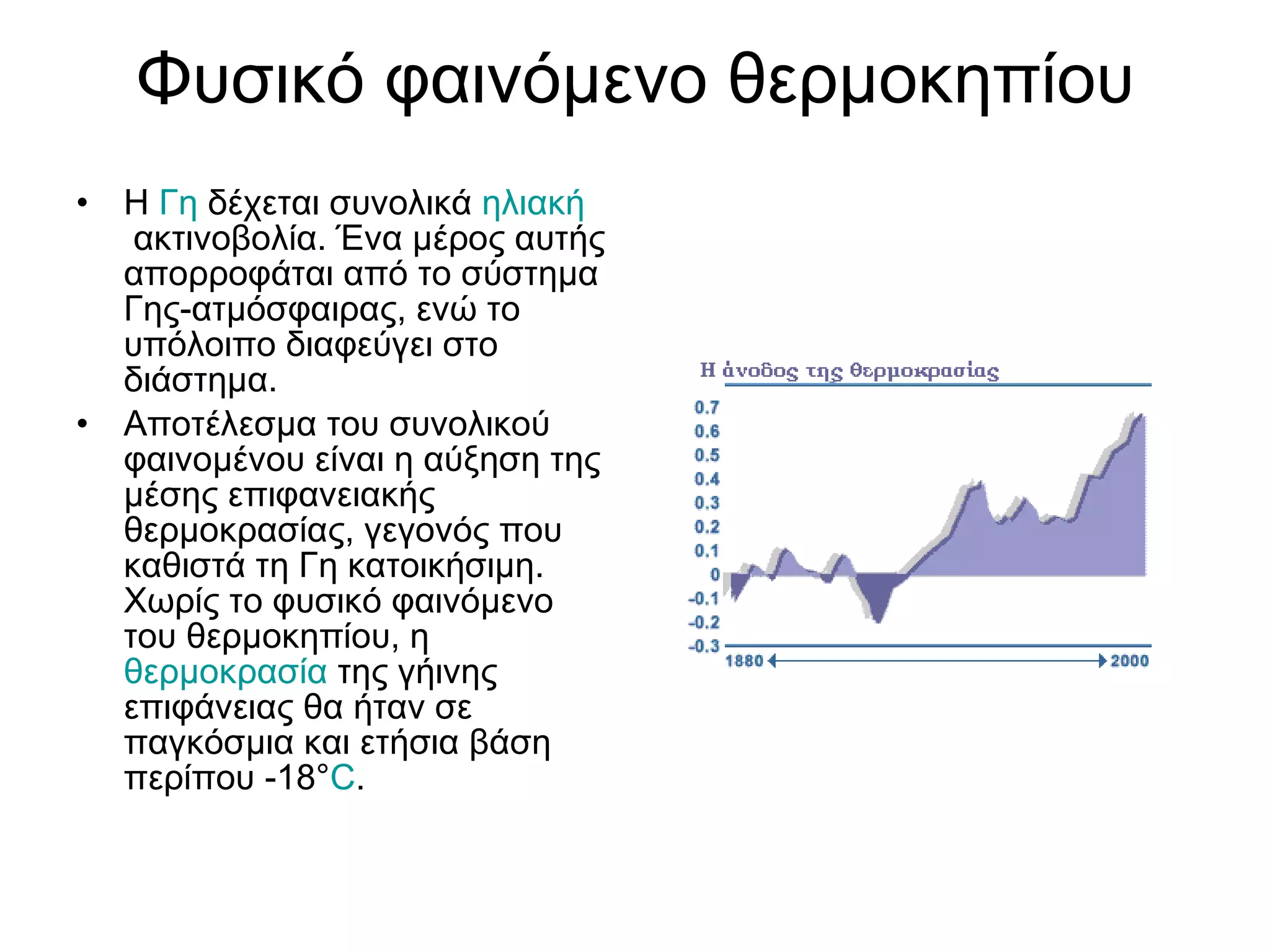 Φυσικό φαινόμενο θερμοκηπίου

• Η Γη δέχεται συνολικά ηλιακή ακτινοβολία. Ένα μέρος αυτής απορροφάται από το σύστημα Γης-ατμόσφαιρας, ενώ το υπόλοιπο διαφεύγει στο διάστημα.

• Αποτέλεσμα του συνολικού φαινομένου είναι η αύξηση της μέσης επιφανειακής θερμοκρασίας, γεγονός που καθιστά τη Γη κατοικήσιμη. Χωρίς το φυσικό φαινόμενο του θερμοκηπίου, η θερμοκρασία της γήινης επιφάνειας θα ήταν σε παγκόσμια και ετήσια βάση περίπου -18°C.

Η άνοδος της θερμοκρασίας

0.7
0.6
0.5
0.4
0.3
0.2
0.1
0
-0.1
-0.2
-0.3

1880
2000